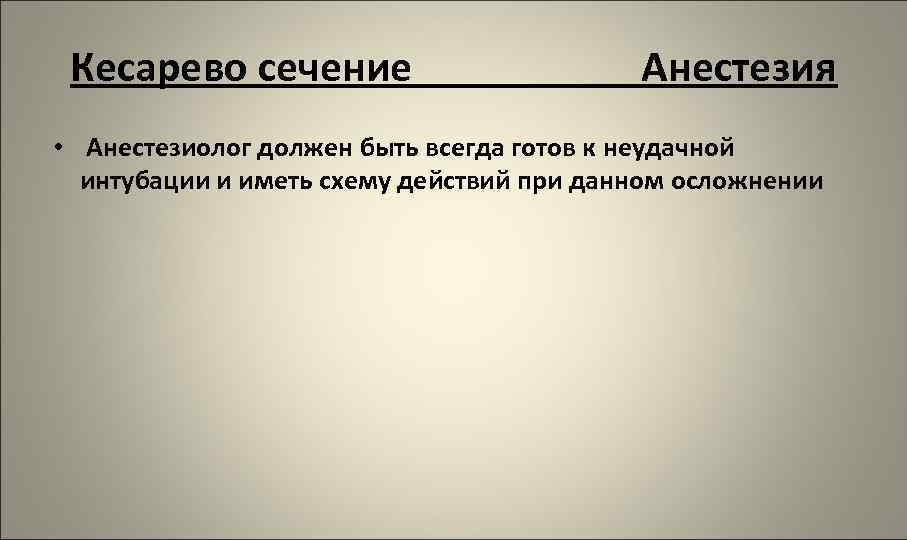 Кесарево сечение Анестезия

• Анестезиолог должен быть всегда готов к неудачной интубации и иметь схему действий при данном осложнении